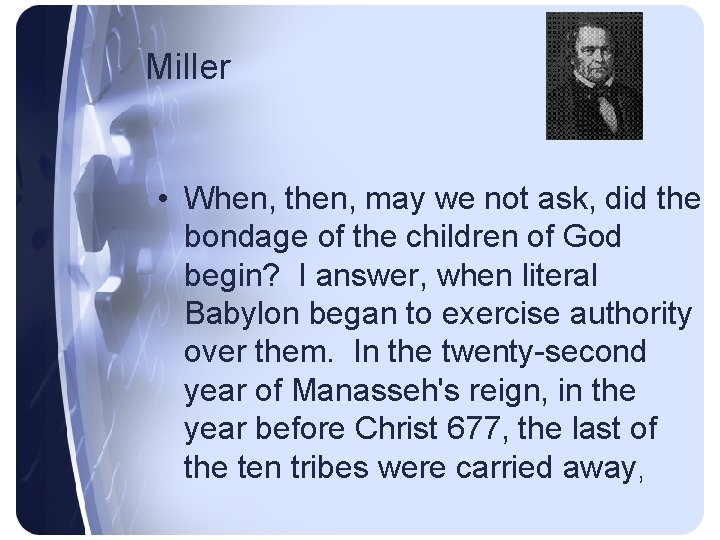 Miller

• When, then, may we not ask, did the bondage of the children of God begin? I answer, when literal Babylon began to exercise authority over them. In the twenty-second year of Manasseh's reign, in the year before Christ 677, the last of the ten tribes were carried away,